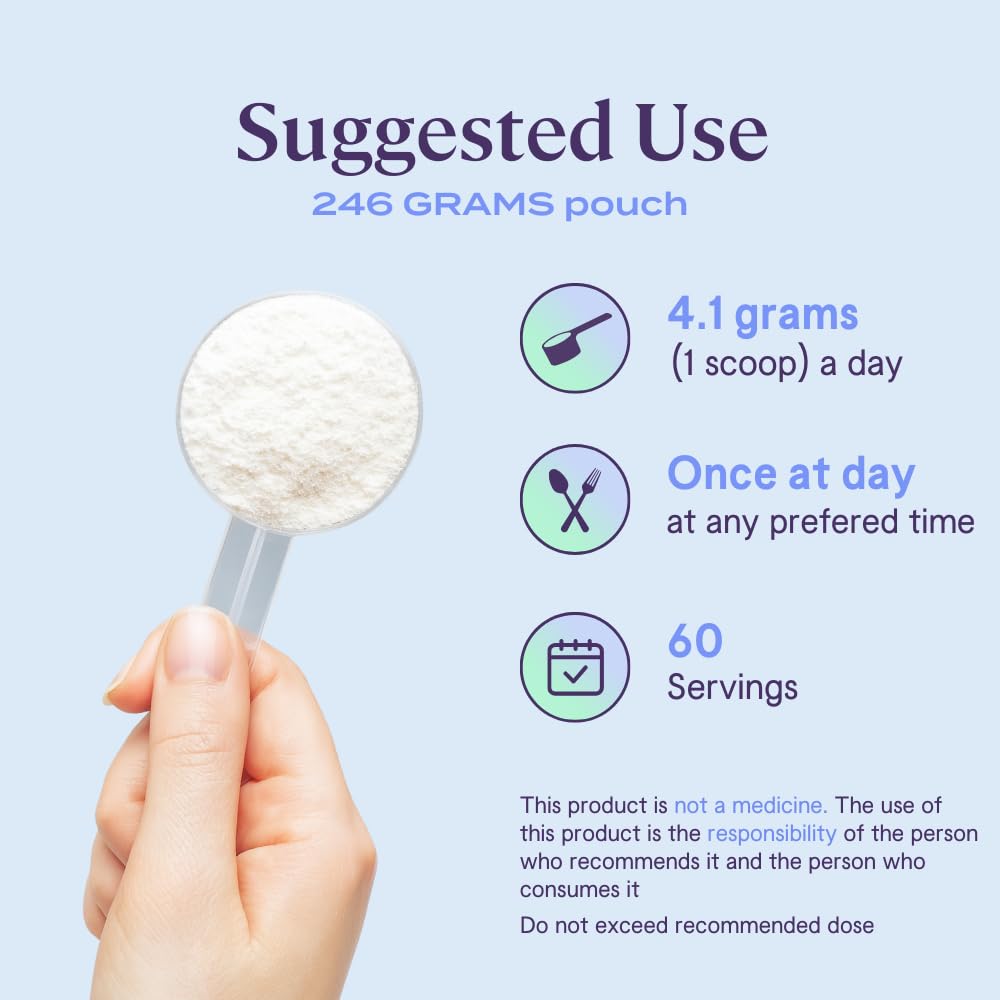 Suggested Use
246 GRAMS pouch

4.1 grams
(1 scoop) a day

Once at day
at any prefered time

60
Servings

This product is not a medicine. The use of this product is the responsibility of the person who recommends it and the person who consumes it

Do not exceed recommended dose